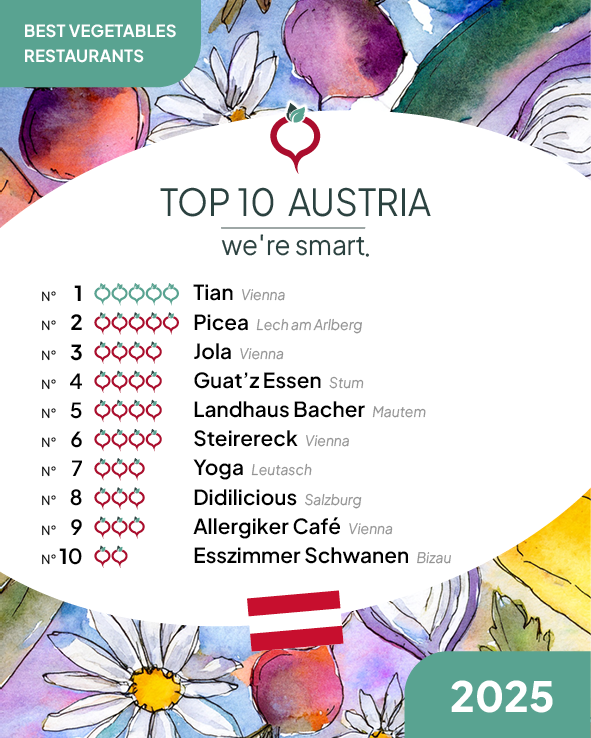 BEST VEGETABLES RESTAURANTS

TOP 10 AUSTRIA

we're smart.

N° 1 Tian Vienna
N° 2 Picea Lech am Arlberg
N° 3 Jola Vienna
N° 4 Guat'z Essen Stum
N° 5 Landhaus Bacher Mautem
N° 6 Steirereck Vienna
N° 7 Yoga Leutasch
N° 8 Didilicious Salzburg
N° 9 Allergiker Café Vienna
N° 10 Esszimmer Schwanen Bizau

2025